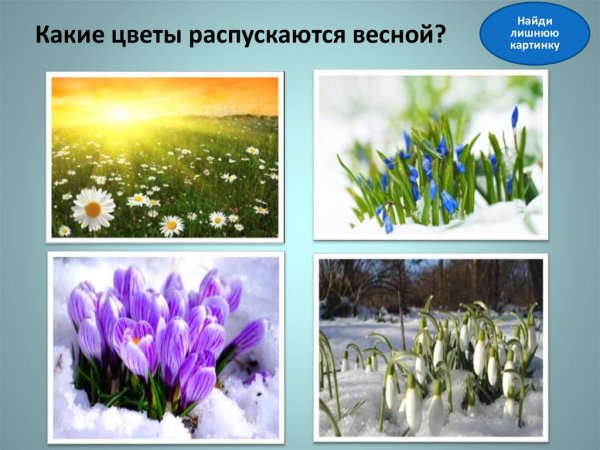 Какие цветы распускаются весной?

Найди лишнюю картинку